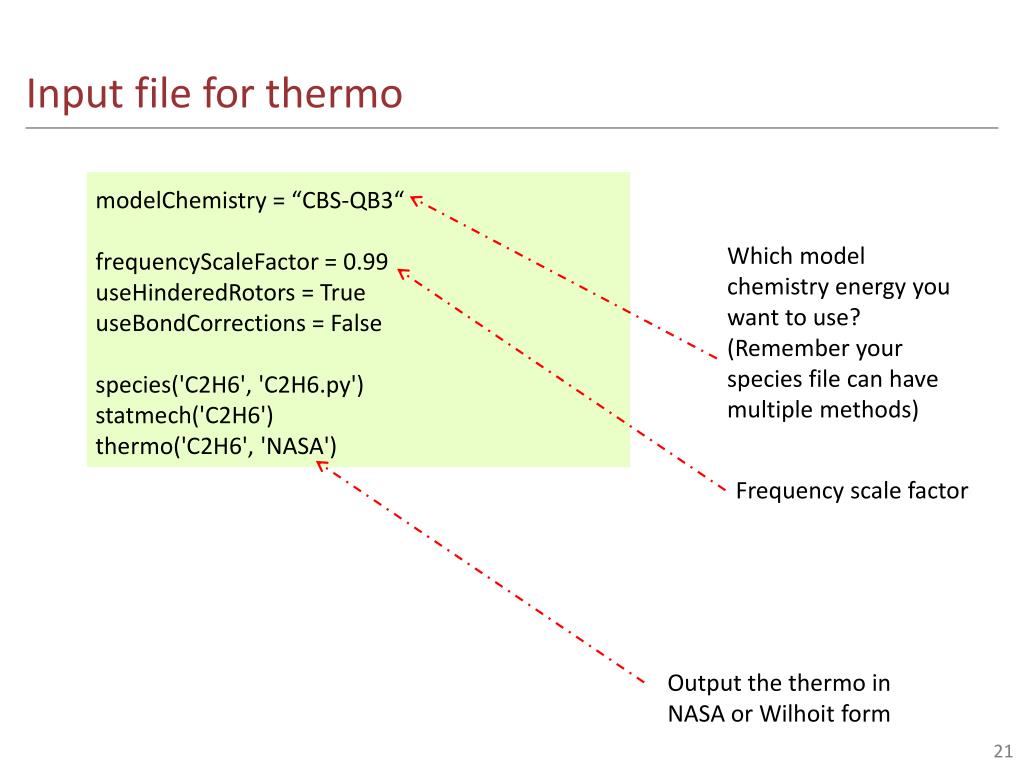 Input file for thermo

modelChemistry = “CBS-QB3“

frequencyScaleFactor = 0.99
useHinderedRotors = True
useBondCorrections = False

species('C2H6', 'C2H6.py')
statmech('C2H6')
thermo('C2H6', 'NASA')

Which model chemistry energy you want to use? (Remember your species file can have multiple methods)

Frequency scale factor

Output the thermo in NASA or Wilhoit form

21